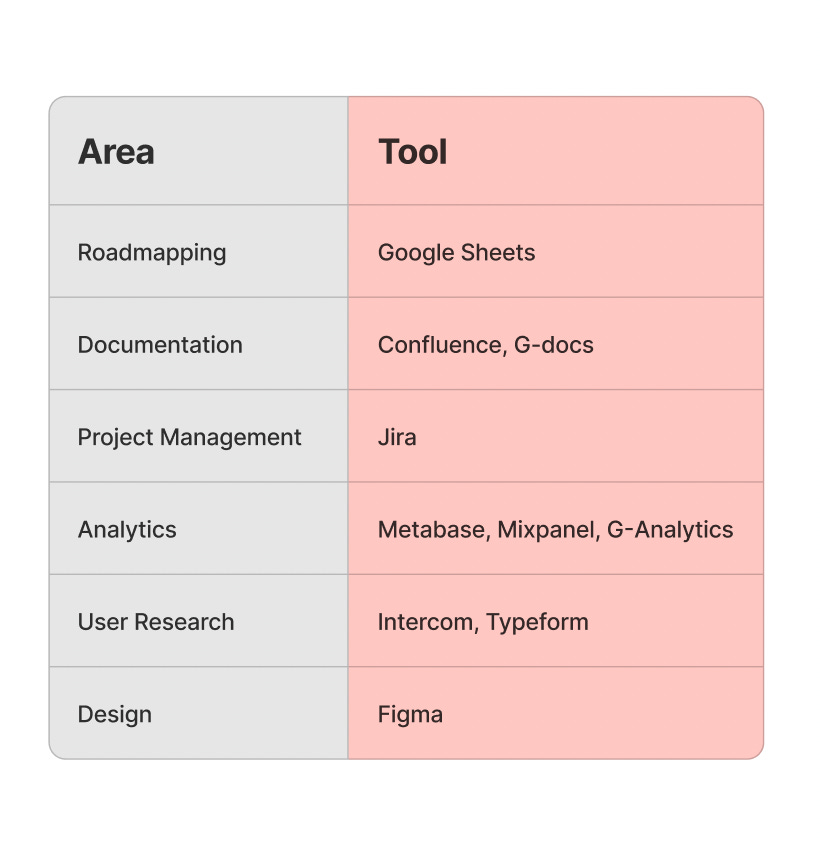 | Area | Tool |
|---|---|
| Roadmapping | Google Sheets |
| Documentation | Confluence, G-docs |
| Project Management | Jira |
| Analytics | Metabase, Mixpanel, G-Analytics |
| User Research | Intercom, Typeform |
| Design | Figma |